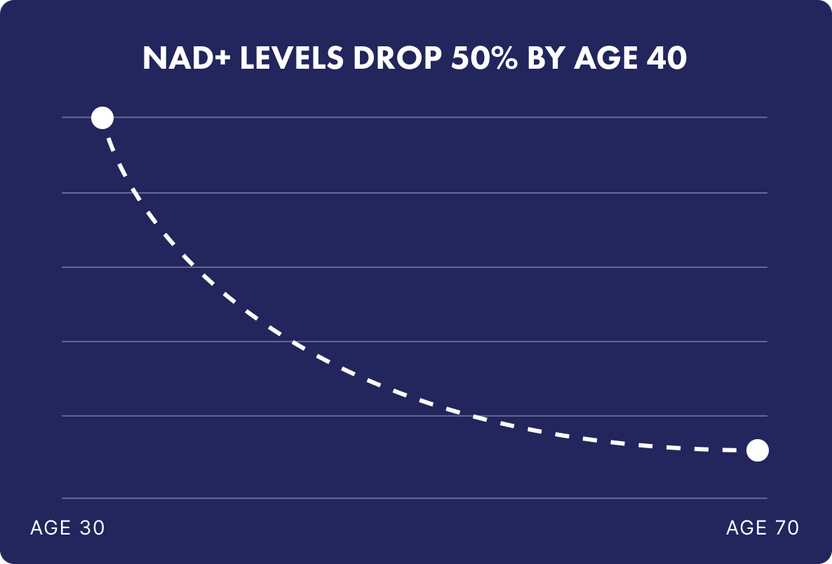 NAD+ LEVELS DROP 50% BY AGE 40

AGE 30

AGE 70